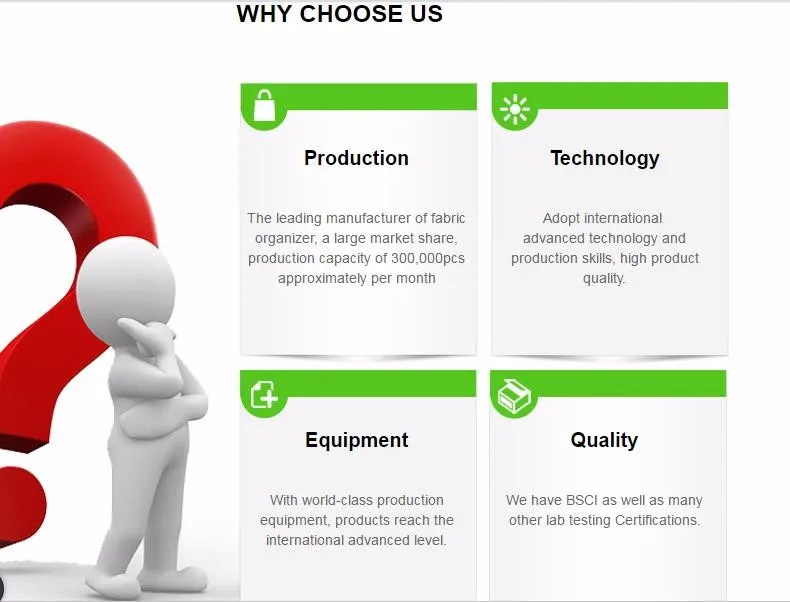 WHY CHOOSE US

Production

The leading manufacturer of fabric organizer, a large market share, production capacity of 300,000pcs approximately per month

Technology

Adopt international advanced technology and production skills, high product quality.

Equipment

With world-class production equipment, products reach the international advanced level.

Quality

We have BSCI as well as many other lab testing Certifications.